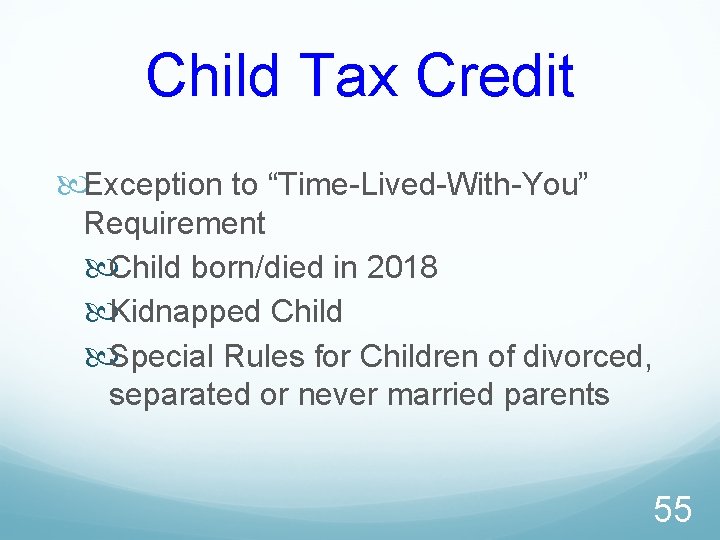 Child Tax Credit

Exception to “Time-Lived-With-You” Requirement

Child born/died in 2018

Kidnapped Child

Special Rules for Children of divorced, separated or never married parents

55